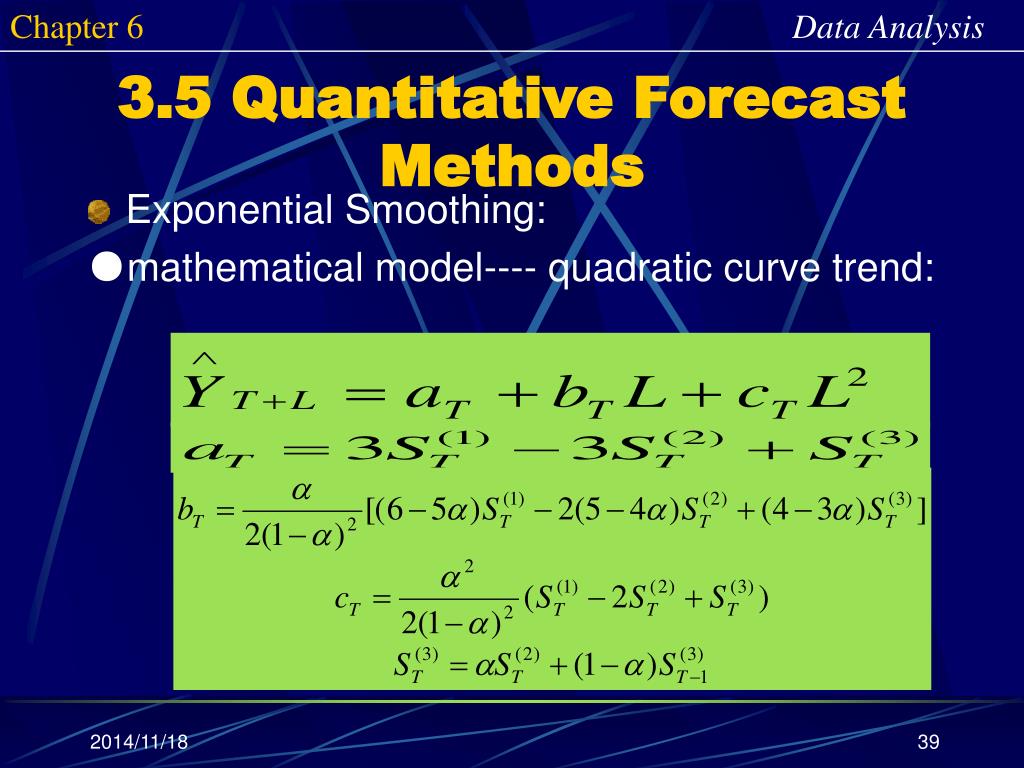 Chapter 6

Data Analysis

3.5 Quantitative Forecast Methods

Exponential Smoothing:

●mathematical model---- quadratic curve trend:

$\hat{Y}_{T+L} = a_T + b_T L + c_T L^2$

$a_T = 3S_T^{(1)} - 3S_T^{(2)} + S_T^{(3)}$

$b_T = \frac{\alpha}{2(1-\alpha)^2}[(6-5\alpha)S_T^{(1)} - 2(5-4\alpha)S_T^{(2)} + (4-3\alpha)S_T^{(3)}]$

$c_T = \frac{\alpha^2}{2(1-\alpha)^2}(S_T^{(1)} - 2S_T^{(2)} + S_T^{(3)})$

$S_T^{(3)} = \alpha S_T^{(2)} + (1-\alpha)S_{T-1}^{(3)}$

2014/11/18

39